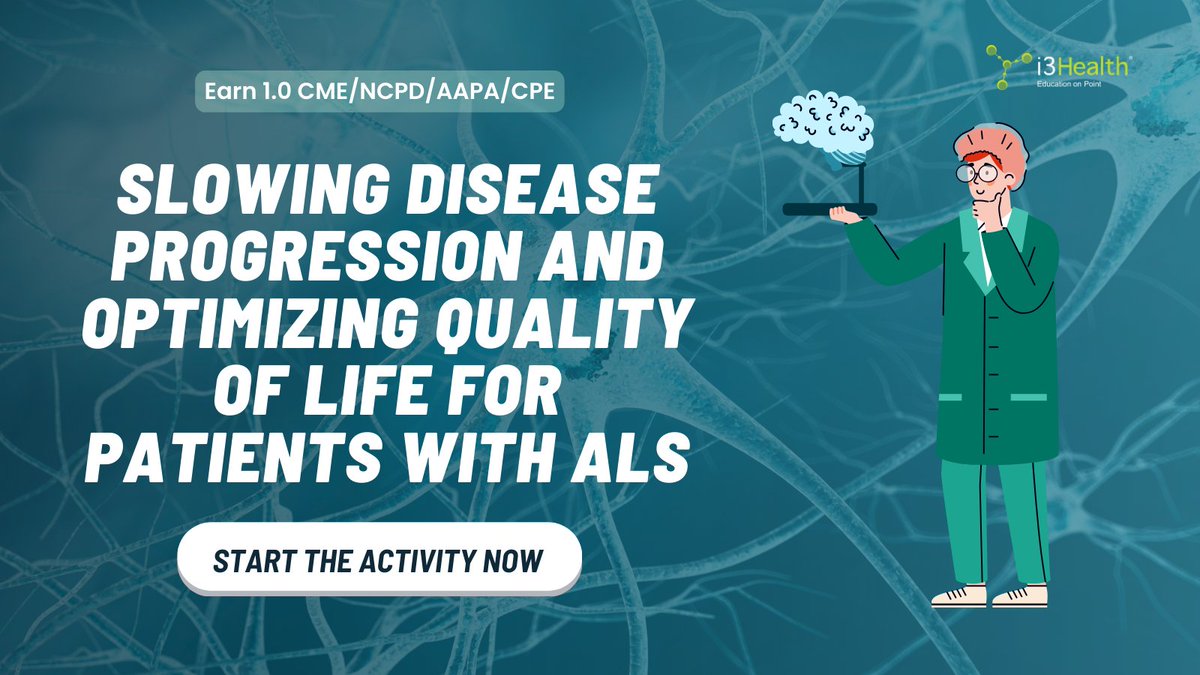 i3Health
Education on Point

Earn 1.0 CME/NCPD/AAPA/CPE

SLOWING DISEASE PROGRESSION AND OPTIMIZING QUALITY OF LIFE FOR PATIENTS WITH ALS

START THE ACTIVITY NOW